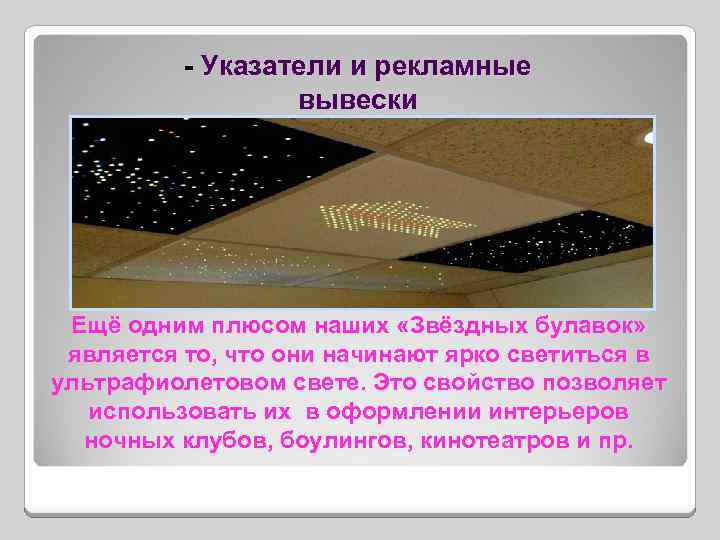 - Указатели и рекламные вывески

Ещё одним плюсом наших «Звёздных булавок» является то, что они начинают ярко светиться в ультрафиолетовом свете. Это свойство позволяет использовать их  в оформлении интерьеров ночных клубов, боулингов, кинотеатров и пр.